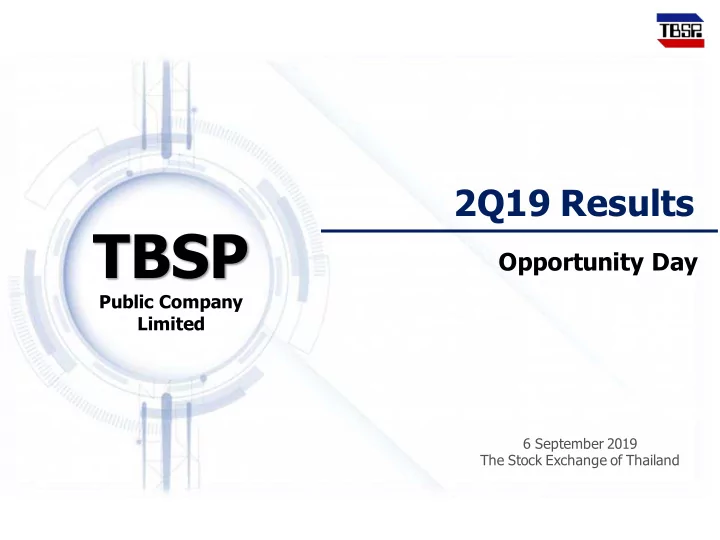 TBSP

TBSP
Public Company Limited

2Q19 Results

Opportunity Day

6 September 2019
The Stock Exchange of Thailand